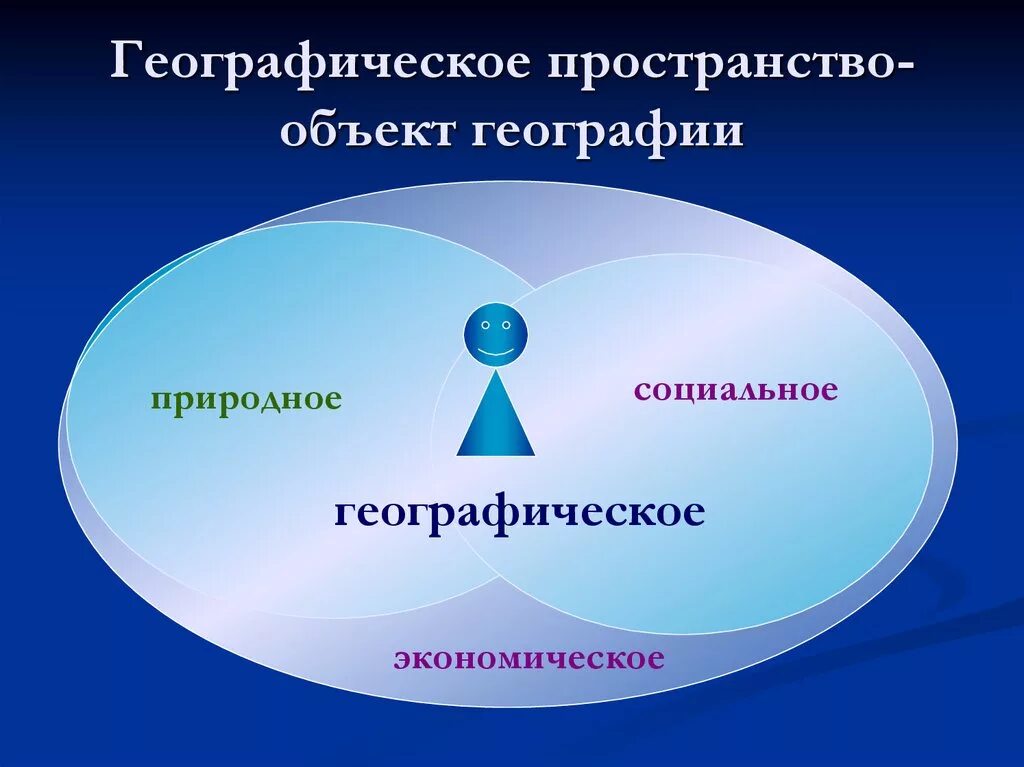 Географическое пространство-объект географии

природное

социальное

географическое

экономическое